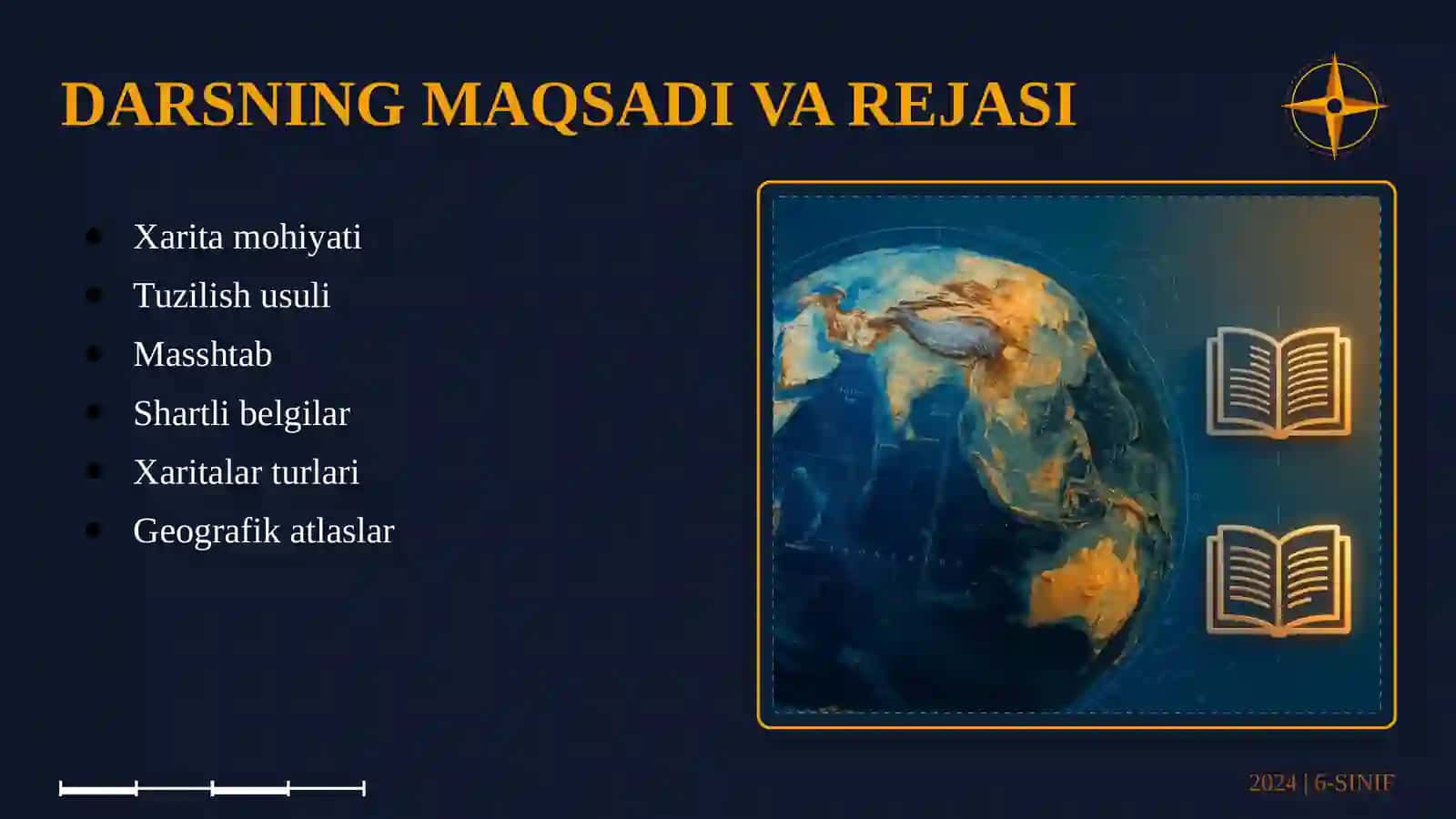 DARSNING MAQSADI VA REJASI

- Xarita mohiyati
- Tuzilish usuli
- Masshtab
- Shartli belgilar
- Xaritalar turlari
- Geografik atlaslar

2024 | 6-SINIF